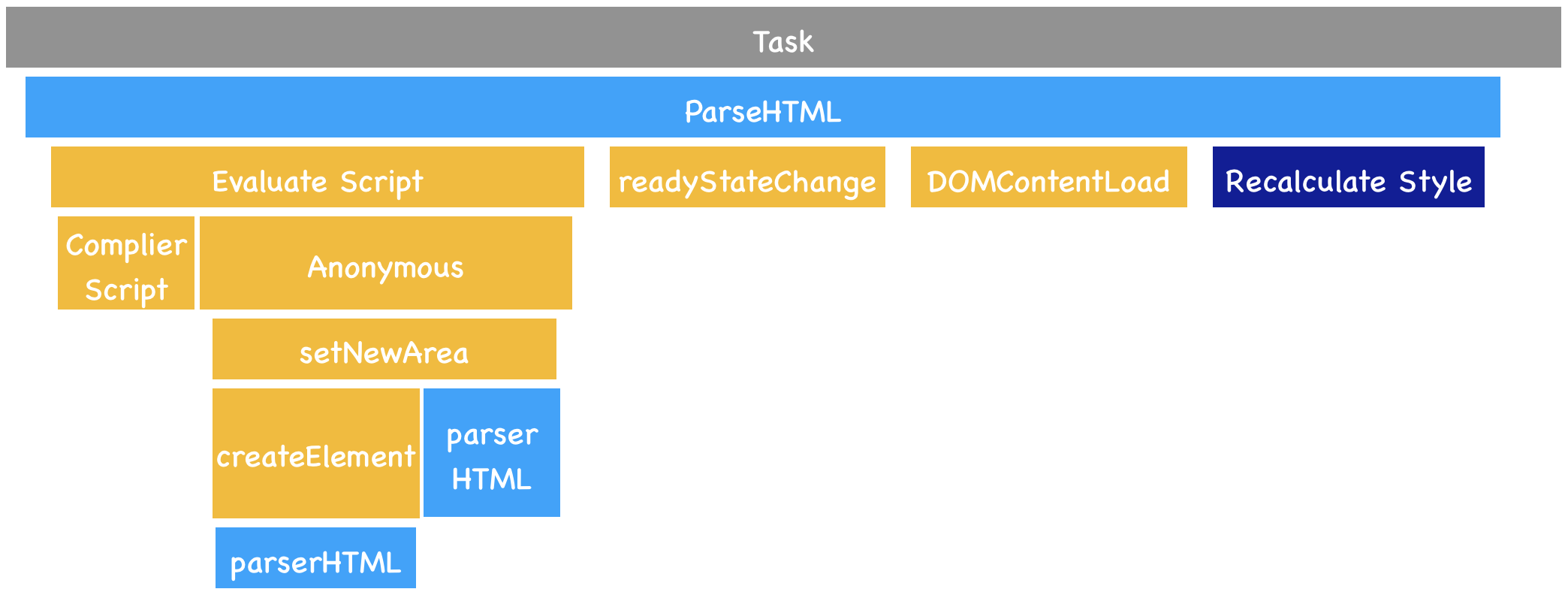 Task

ParseHTML

Evaluate Script

readyStateChange

DOMContentLoad

Recalculate Style

Complier Script

Anonymous

setNewArea

createElement

parser HTML

parserHTML